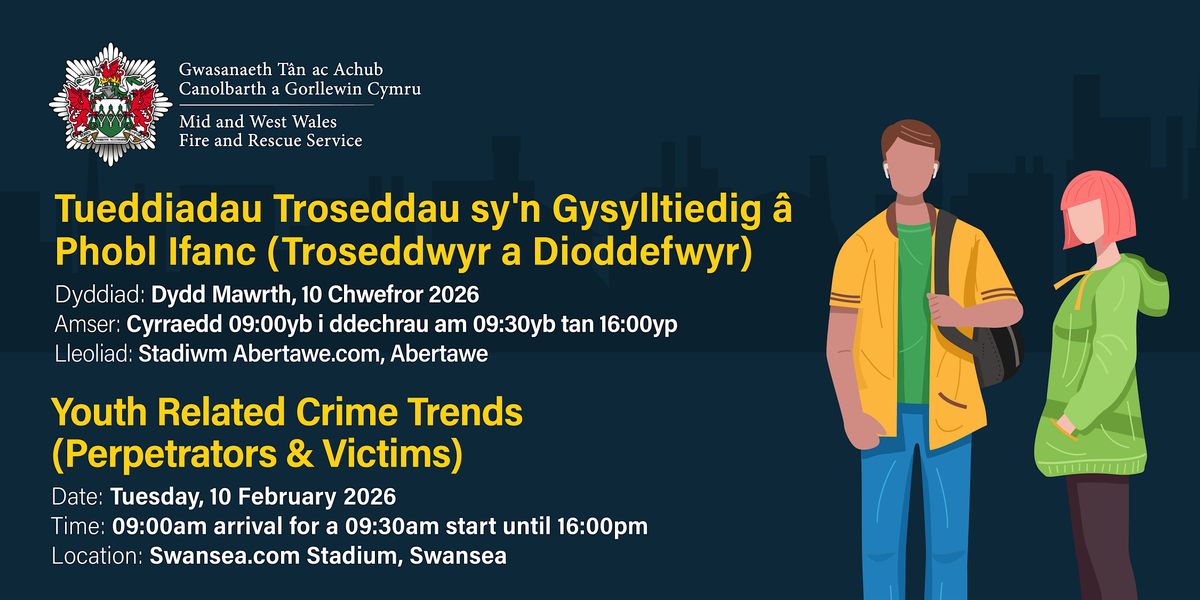 Gwasanaeth Tân ac Achub
Canolbarth a Gorllewin Cymru

Mid and West Wales
Fire and Rescue Service

Tueddiadau Troseddau sy'n Gysylltiedig â Phobl Ifanc (Troseddwyr a Dioddefwyr)

Dyddiad: Dydd Mawrth, 10 Chwefror 2026
Amser: Cyrraedd 09:00yb i ddechrau am 09:30yb tan 16:00yp
Lleoliad: Stadiwm Abertawe.com, Abertawe

Youth Related Crime Trends (Perpetrators & Victims)

Date: Tuesday, 10 February 2026
Time: 09:00am arrival for a 09:30am start until 16:00pm
Location: Swansea.com Stadium, Swansea